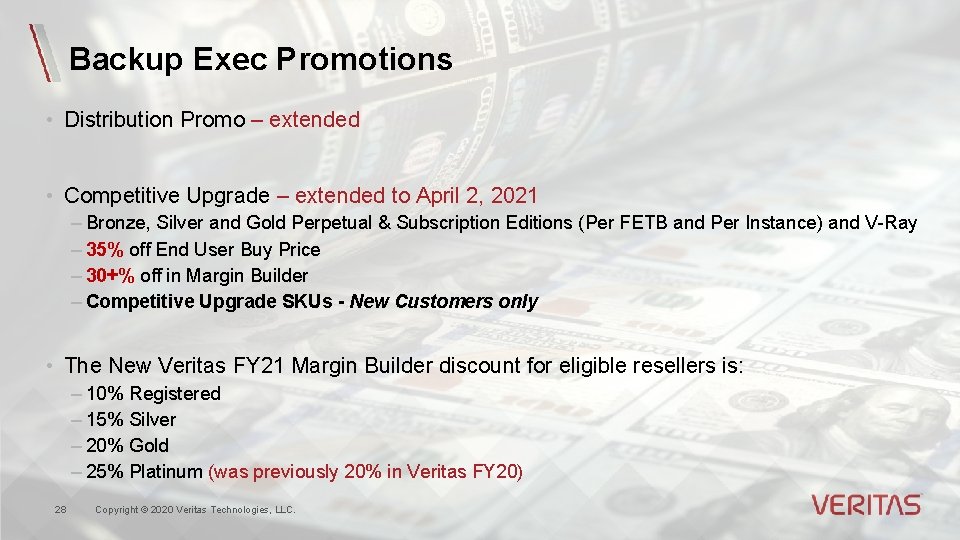 Backup Exec Promotions

• Distribution Promo – extended

• Competitive Upgrade – extended to April 2, 2021
– Bronze, Silver and Gold Perpetual & Subscription Editions (Per FETB and Per Instance) and V-Ray
– 35% off End User Buy Price
– 30+% off in Margin Builder
– Competitive Upgrade SKUs - New Customers only

• The New Veritas FY21 Margin Builder discount for eligible resellers is:
– 10% Registered
– 15% Silver
– 20% Gold
– 25% Platinum (was previously 20% in Veritas FY20)

28 Copyright © 2020 Veritas Technologies, LLC.

VERITAS